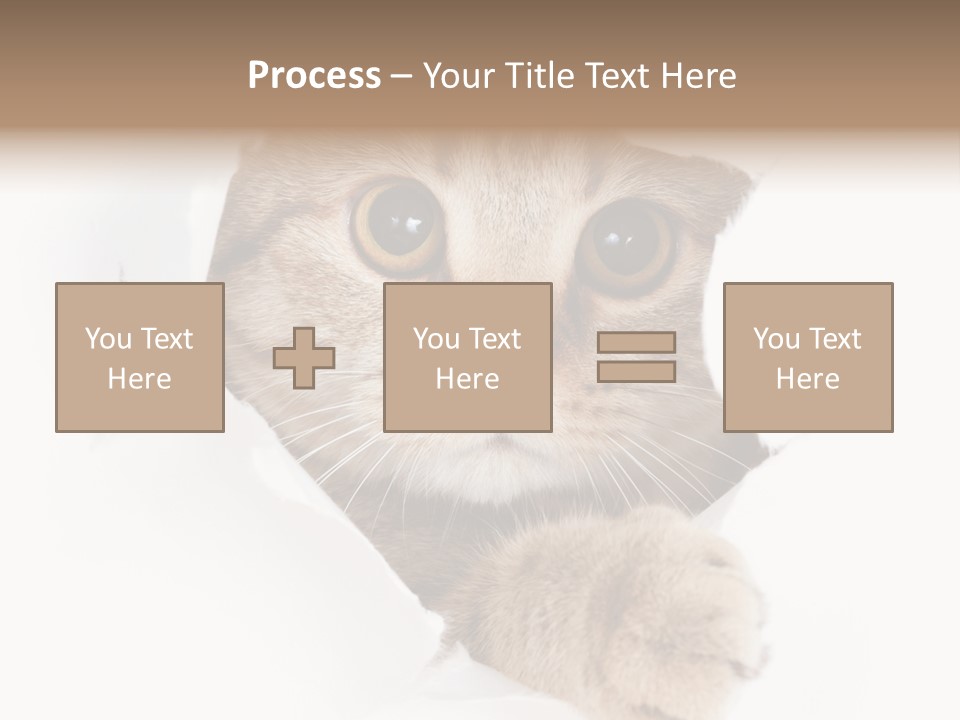 Process – Your Title Text Here

You Text Here

You Text Here

You Text Here